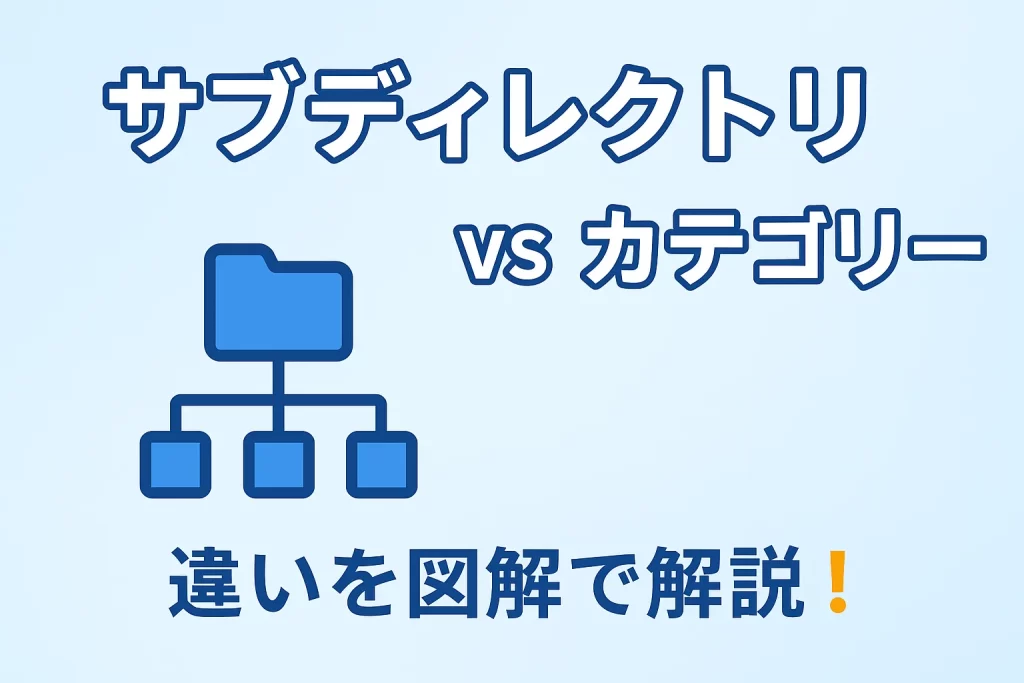 サブディレクトリ

vs カテゴリー

違いを図解で解説！